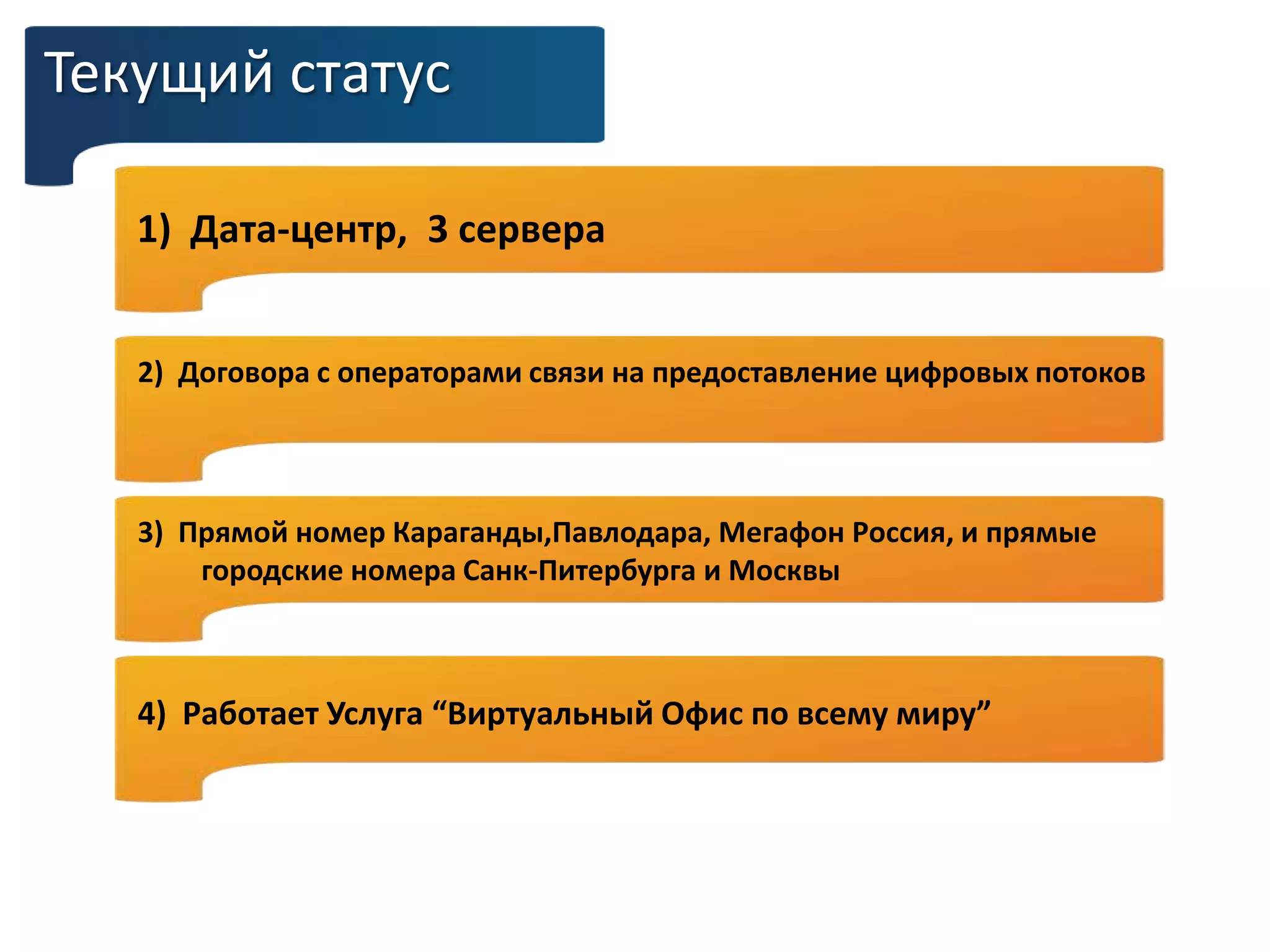 Текущий статус

1) Дата-центр, 3 сервера

2) Договора с операторами связи на предоставление цифровых потоков

3) Прямой номер Караганды,Павлодара, Мегафон Россия, и прямые городские номера Санк-Питербурга и Москвы

4) Работает Услуга “Виртуальный Офис по всему миру”